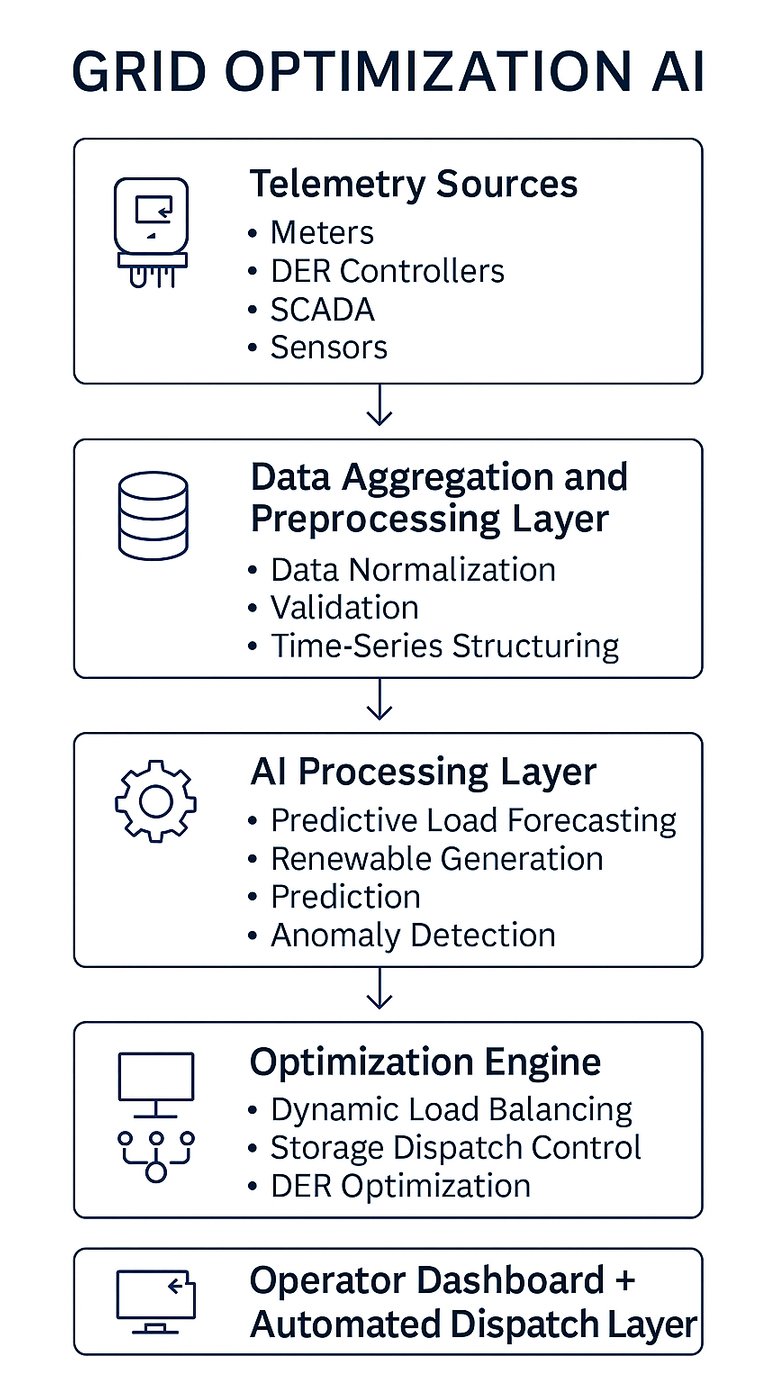 GRID OPTIMIZATION AI

Telemetry Sources
• Meters
• DER Controllers
• SCADA
• Sensors

Data Aggregation and Preprocessing Layer
• Data Normalization
• Validation
• Time-Series Structuring

AI Processing Layer
• Predictive Load Forecasting
• Renewable Generation
• Prediction
• Anomaly Detection

Optimization Engine
• Dynamic Load Balancing
• Storage Dispatch Control
• DER Optimization

Operator Dashboard + Automated Dispatch Layer